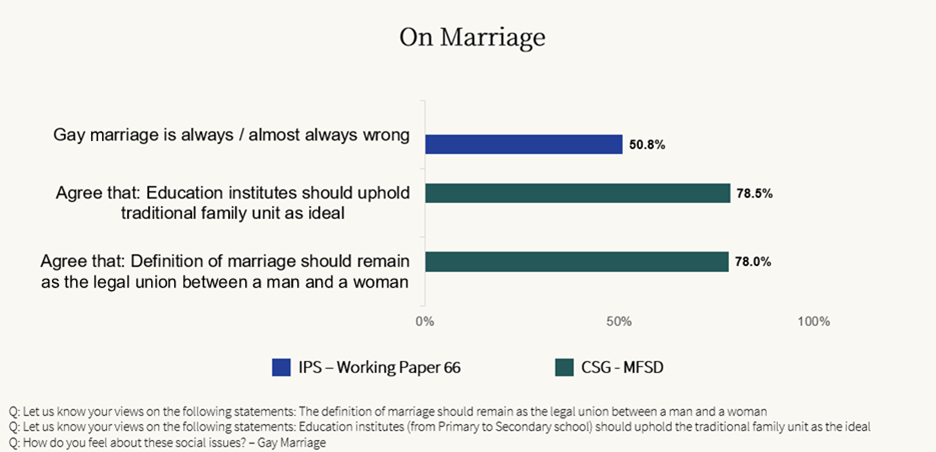 On Marriage

Gay marriage is always / almost always wrong

50.8%

Agree that: Education institutes should uphold traditional family unit as ideal

78.5%

Agree that: Definition of marriage should remain as the legal union between a man and a woman

78.0%

0%

50%

100%

IPS – Working Paper 66

CSG - MFSD

Q: Let us know your views on the following statements: The definition of marriage should remain as the legal union between a man and a woman
Q: Let us know your views on the following statements: Education institutes (from Primary to Secondary school) should uphold the traditional family unit as the ideal
Q: How do you feel about these social issues? – Gay Marriage